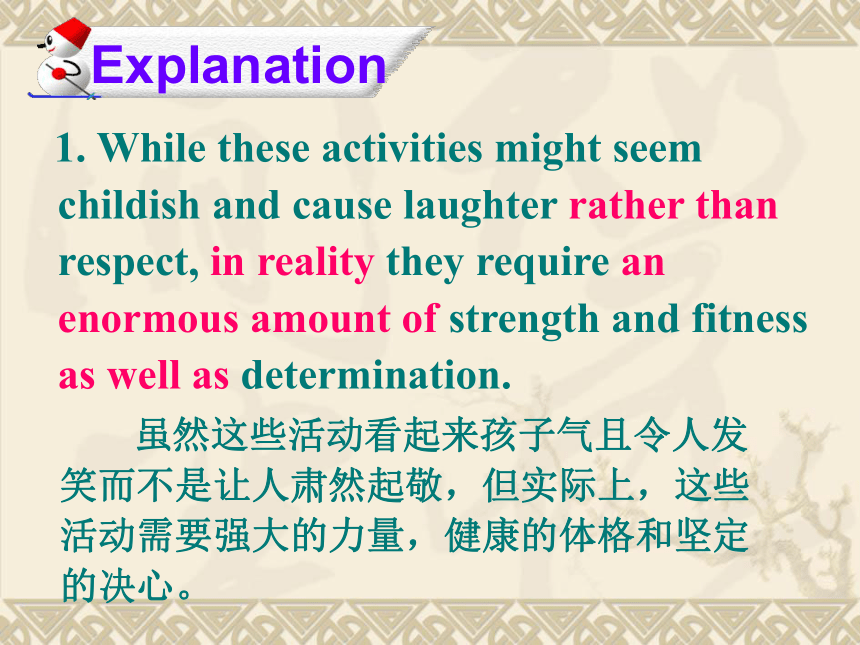 Explanation

1. While these activities might seem childish and cause laughter rather than respect, in reality they require an enormous amount of strength and fitness as well as determination.

虽然这些活动看起来孩子气且令人发笑而不是让人肃然起敬，但实际上，这些活动需要强大的力量，健康的体格和坚定的决心。